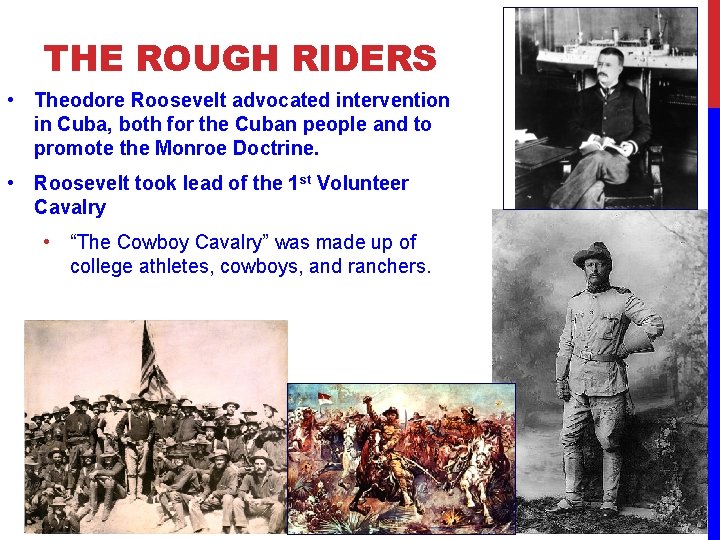 THE ROUGH RIDERS

• Theodore Roosevelt advocated intervention in Cuba, both for the Cuban people and to promote the Monroe Doctrine.

• Roosevelt took lead of the 1$^{st}$ Volunteer Cavalry

• “The Cowboy Cavalry” was made up of college athletes, cowboys, and ranchers.